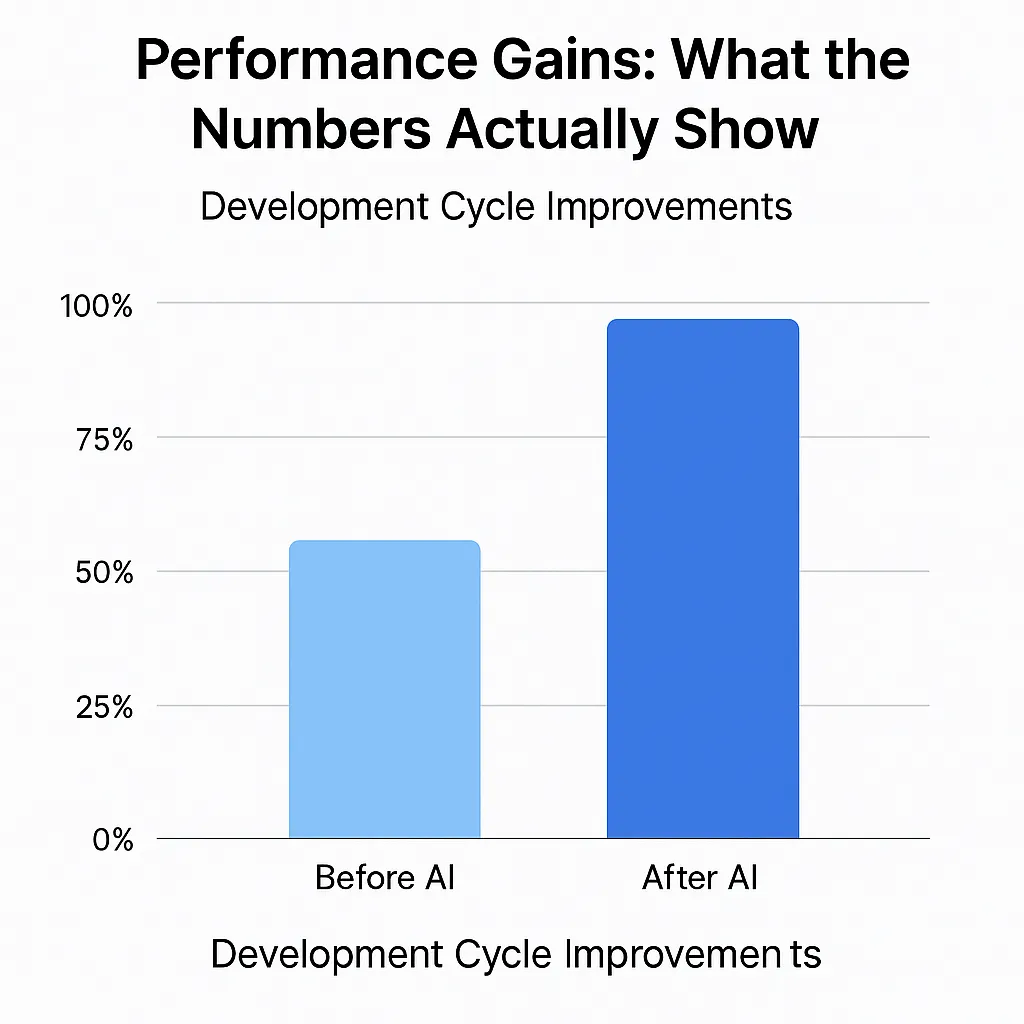 Performance Gains: What the Numbers Actually Show

Development Cycle Improvements

100%
75%
50%
25%
0%

Before AI
After AI

Development Cycle Improvements